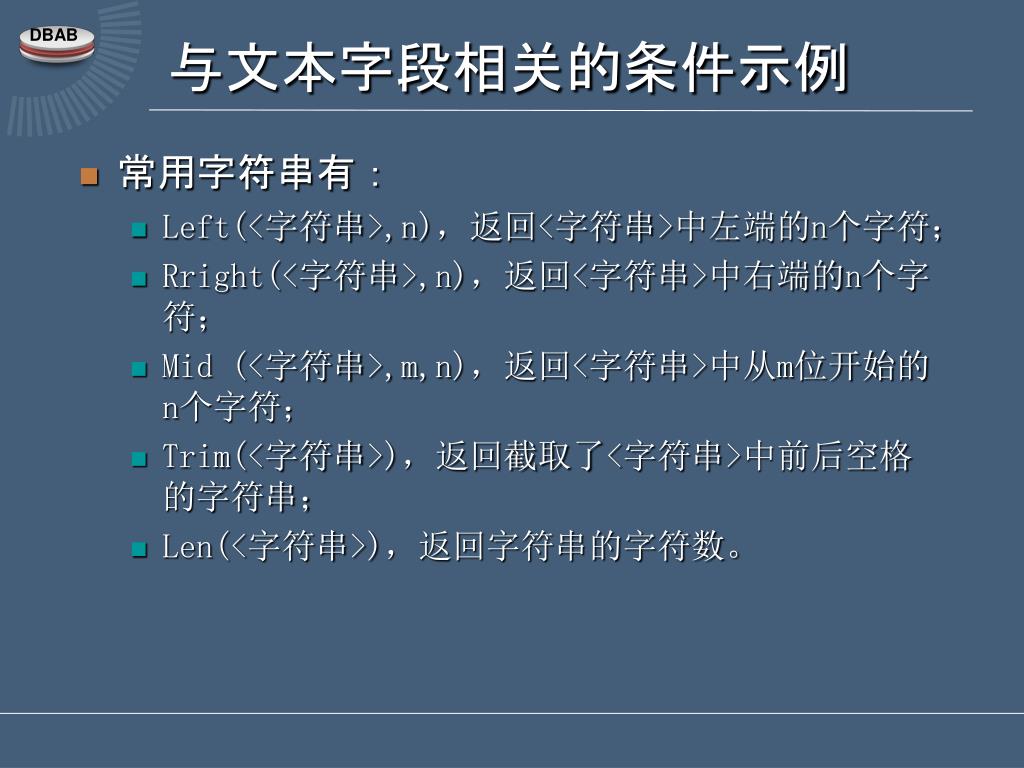 DBAB

与文本字段相关的条件示例

常用字符串有：

Left(<字符串>,n)，返回<字符串>中左端的n个字符；

Rright(<字符串>,n)，返回<字符串>中右端的n个字符；

Mid (<字符串>,m,n)，返回<字符串>中从m位开始的n个字符；

Trim(<字符串>)，返回截取了<字符串>中前后空格的字符串；

Len(<字符串>)，返回字符串的字符数。